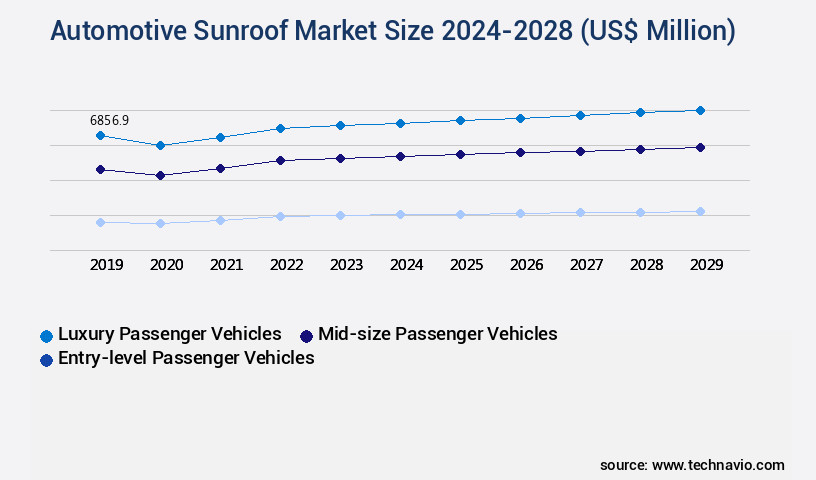 Automotive Sunroof Market Size 2024-2028 (US$ Million)

6856.9

2019 2020 2021 2022 2023 2024 2025 2026 2027 2028 2029

Luxury Passenger Vehicles
Mid-size Passenger Vehicles
Entry-level Passenger Vehicles

source: www.technavio.com